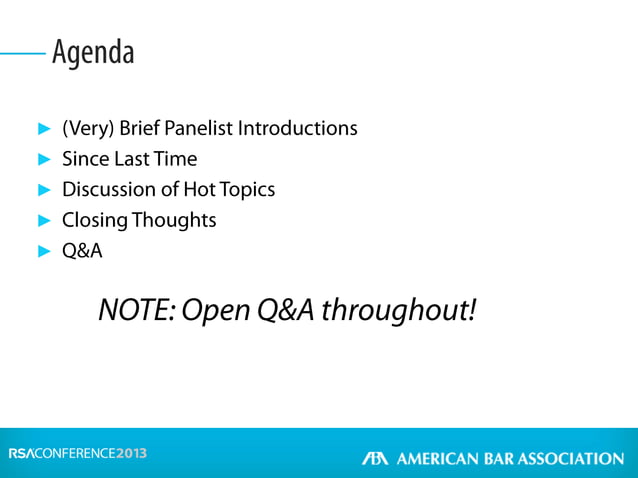 Agenda

► (Very) Brief Panelist Introductions
► Since Last Time
► Discussion of Hot Topics
► Closing Thoughts
► Q&A

NOTE: Open Q&A throughout!

RSACONFERENCE2013

ABA AMERICAN BAR ASSOCIATION